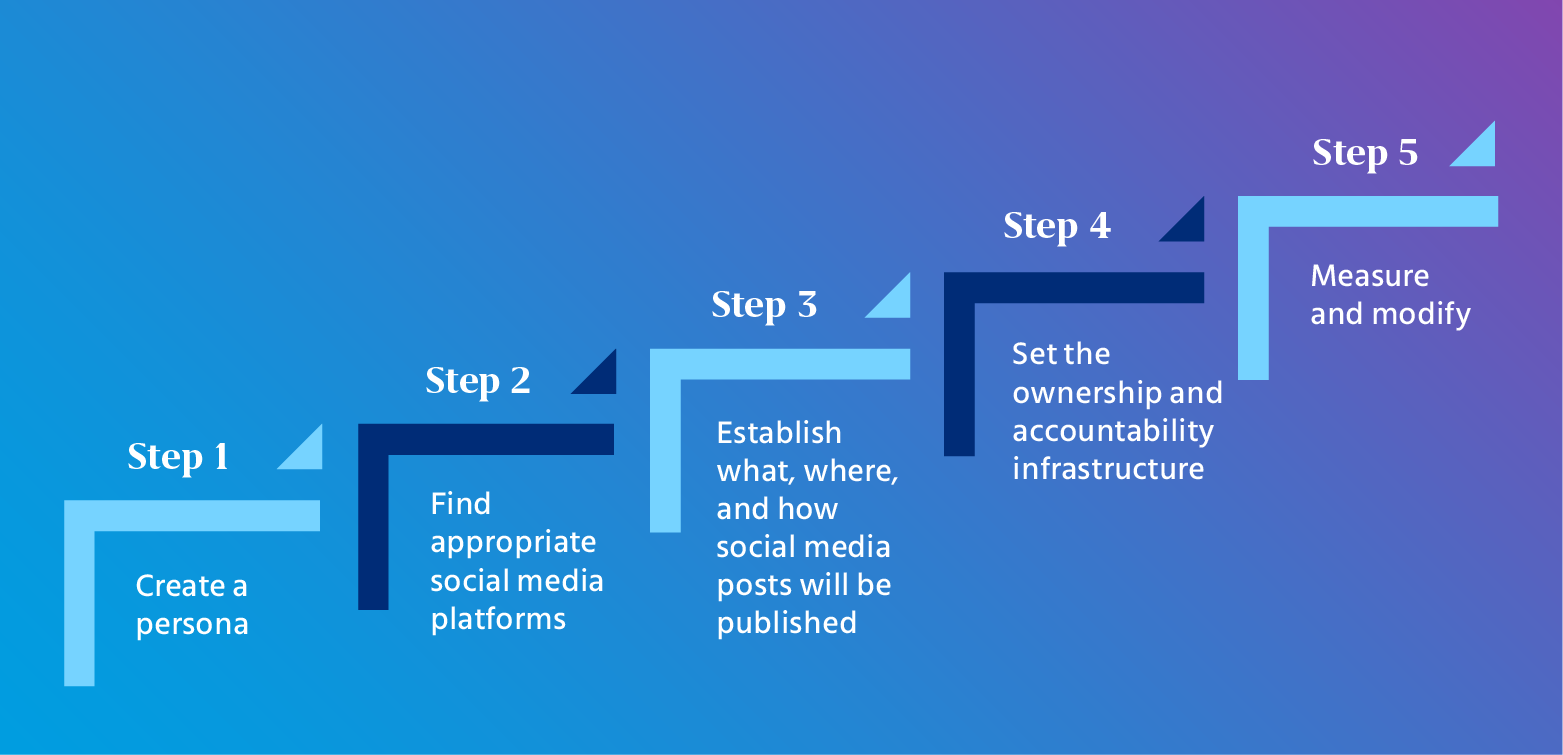 Step 1

Create a persona

Step 2

Find appropriate social media platforms

Step 3

Establish what, where, and how social media posts will be published

Step 4

Set the ownership and accountability infrastructure

Step 5

Measure and modify